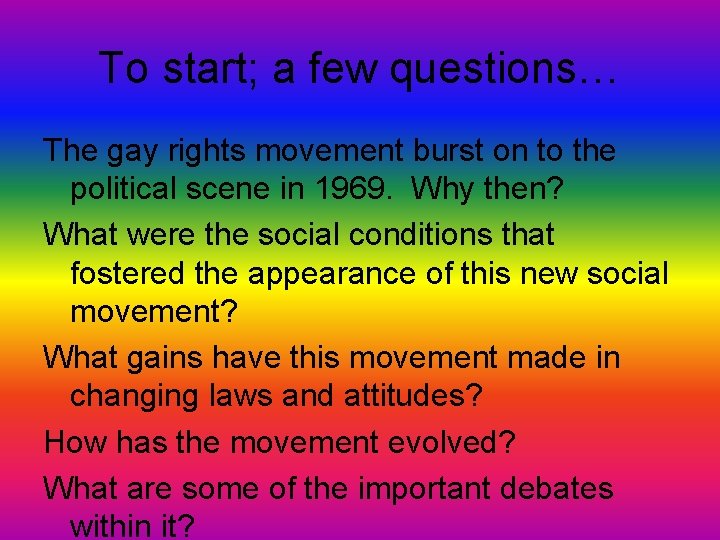 To start; a few questions…

The gay rights movement burst on to the political scene in 1969.  Why then?

What were the social conditions that fostered the appearance of this new social movement?

What gains have this movement made in changing laws and attitudes?

How has the movement evolved?

What are some of the important debates within it?